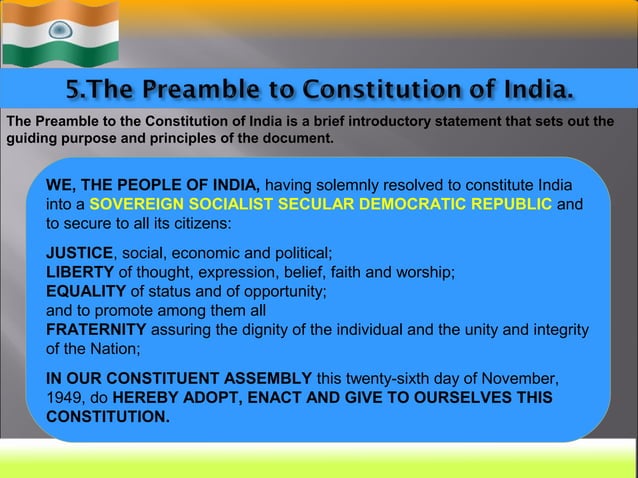 5.The Preamble to Constitution of India.

The Preamble to the Constitution of India is a brief introductory statement that sets out the guiding purpose and principles of the document.

WE, THE PEOPLE OF INDIA, having solemnly resolved to constitute India into a SOVEREIGN SOCIALIST SECULAR DEMOCRATIC REPUBLIC and to secure to all its citizens:

JUSTICE, social, economic and political;
LIBERTY of thought, expression, belief, faith and worship;
EQUALITY of status and of opportunity;
and to promote among them all
FRATERNITY assuring the dignity of the individual and the unity and integrity of the Nation;

IN OUR CONSTITUENT ASSEMBLY this twenty-sixth day of November, 1949, do HEREBY ADOPT, ENACT AND GIVE TO OURSELVES THIS CONSTITUTION.